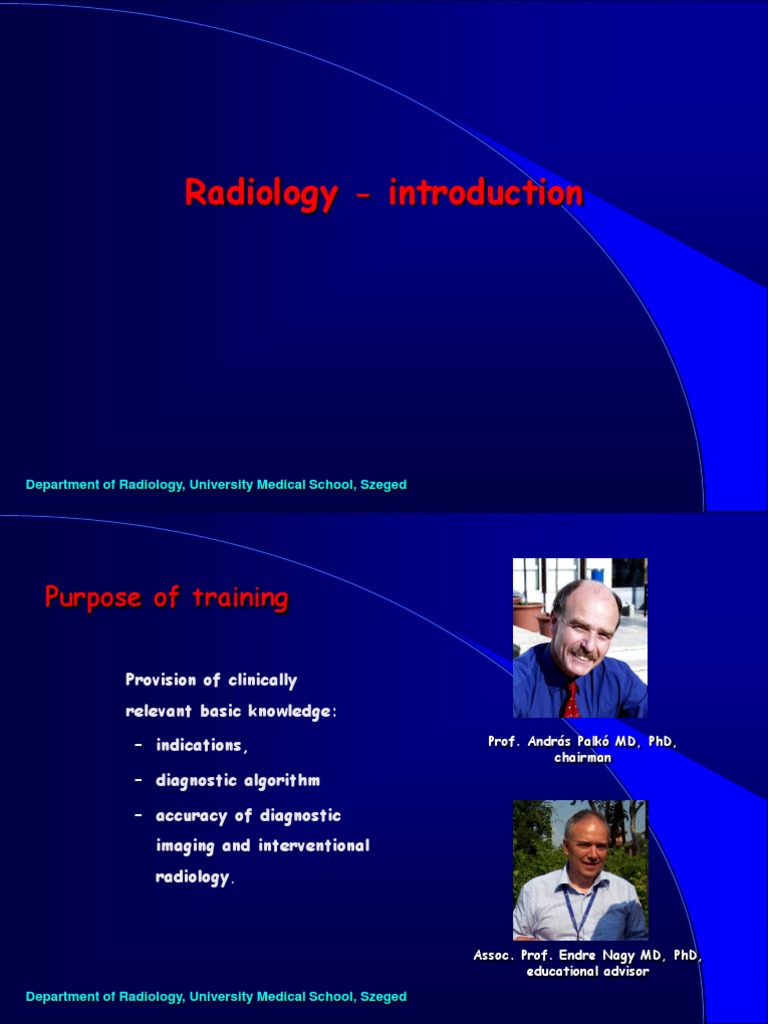 Radiology - introduction

Department of Radiology, University Medical School, Szeged

Purpose of training

Provision of clinically relevant basic knowledge:

– indications,

– diagnostic algorithm

– accuracy of diagnostic imaging and interventional radiology.

Prof. András Palkó MD, PhD, chairman

Assoc. Prof. Endre Nagy MD, PhD, educational advisor

Department of Radiology, University Medical School, Szeged